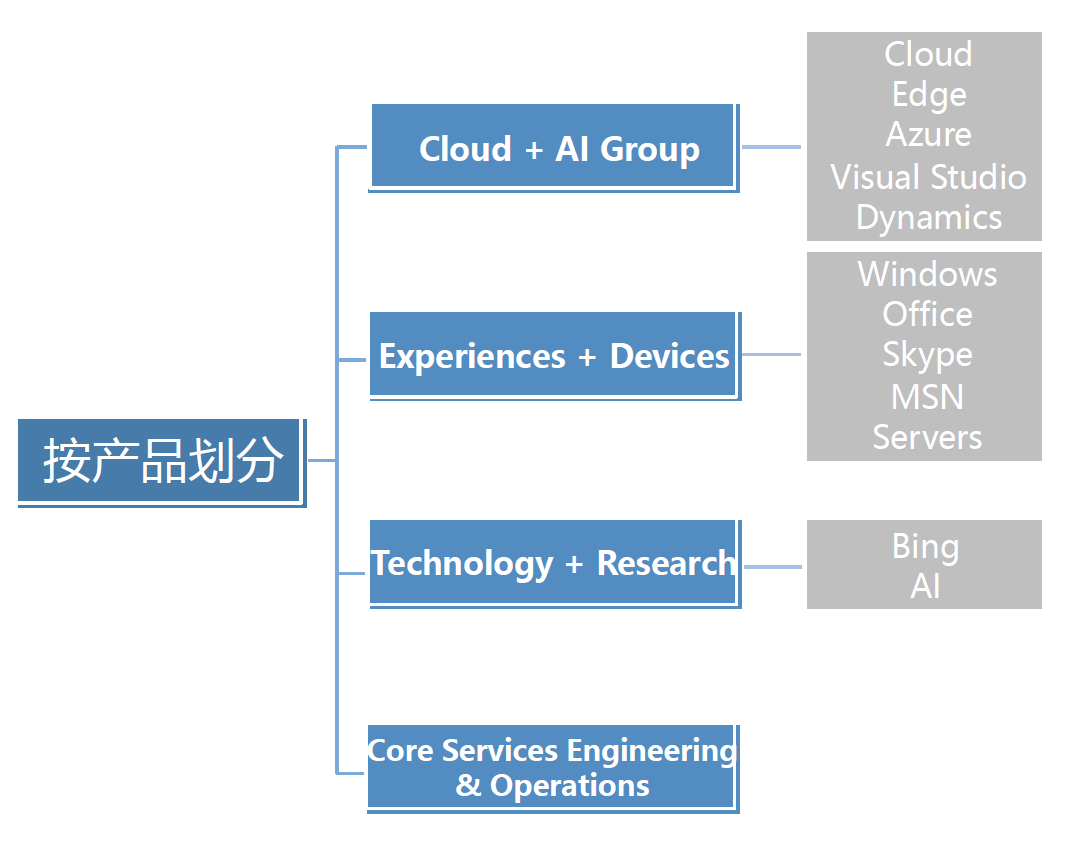 按产品划分

Cloud + AI Group

Cloud
Edge
Azure
Visual Studio
Dynamics

Experiences + Devices

Windows
Office
Skype
MSN
Servers

Technology + Research

Bing
AI

Core Services Engineering & Operations